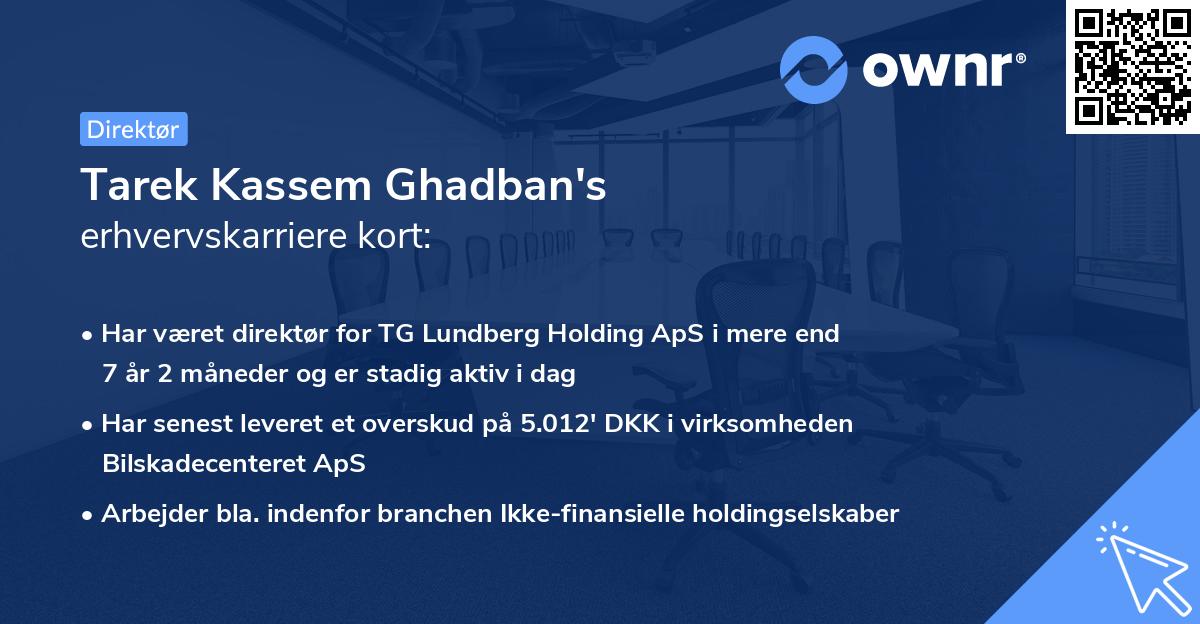 ownr®

Direktør

Tarek Kassem Ghadban's
erhvervskarriere kort:

• Har været direktør for TG Lundberg Holding ApS i mere end 7 år 2 måneder og er stadig aktiv i dag

• Har senest leveret et overskud på 5.012' DKK i virksomheden Bilskadecenteret ApS

• Arbejder bla. indenfor branchen Ikke-finansielle holdingselskaber